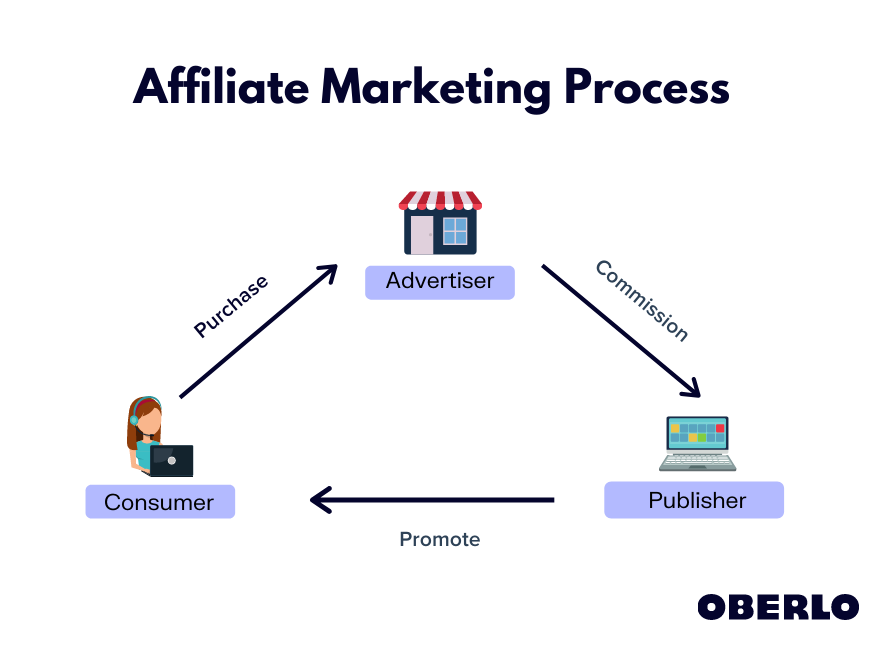 Affiliate Marketing Process

Advertiser

Purchase

Commission

Consumer

Publisher

Promote

OBERLO